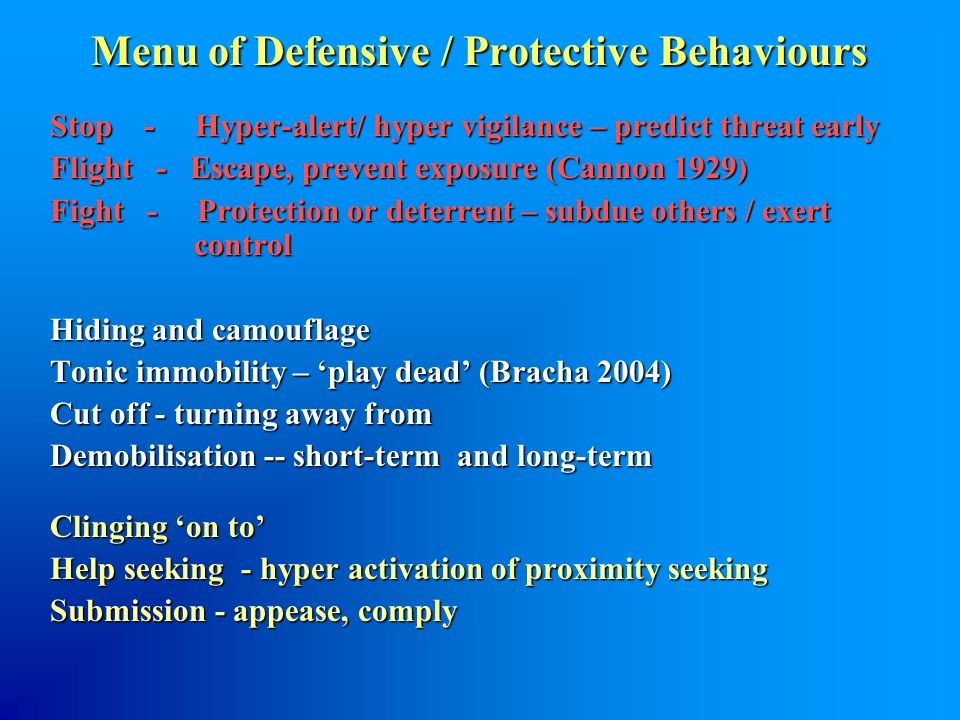 Menu of Defensive / Protective Behaviours

Stop - Hyper-alert/ hyper vigilance – predict threat early
Flight - Escape, prevent exposure (Cannon 1929)
Fight - Protection or deterrent – subdue others / exert control

Hiding and camouflage
Tonic immobility – ‘play dead’ (Bracha 2004)
Cut off - turning away from
Demobilisation -- short-term and long-term

Clinging ‘on to’
Help seeking - hyper activation of proximity seeking
Submission - appease, comply